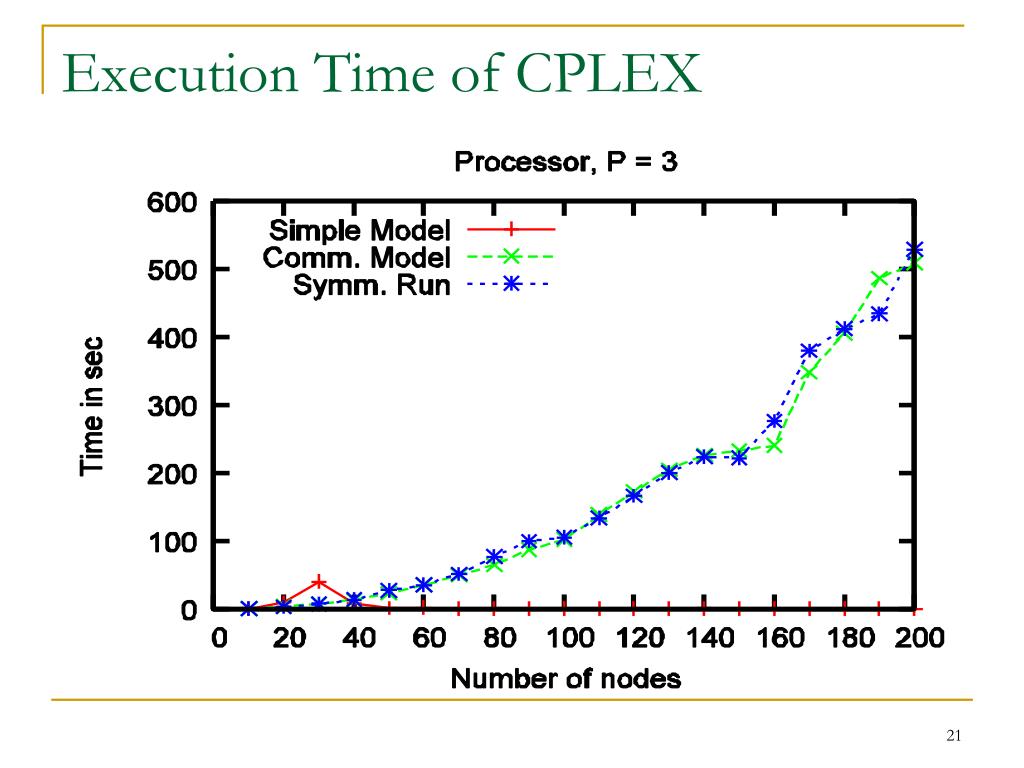 Execution Time of CPLEX

Processor, P = 3

Simple Model
Comm. Model
Symm. Run

Time in sec

600
500
400
300
200
100
0

0 20 40 60 80 100 120 140 160 180 200

Number of nodes

21